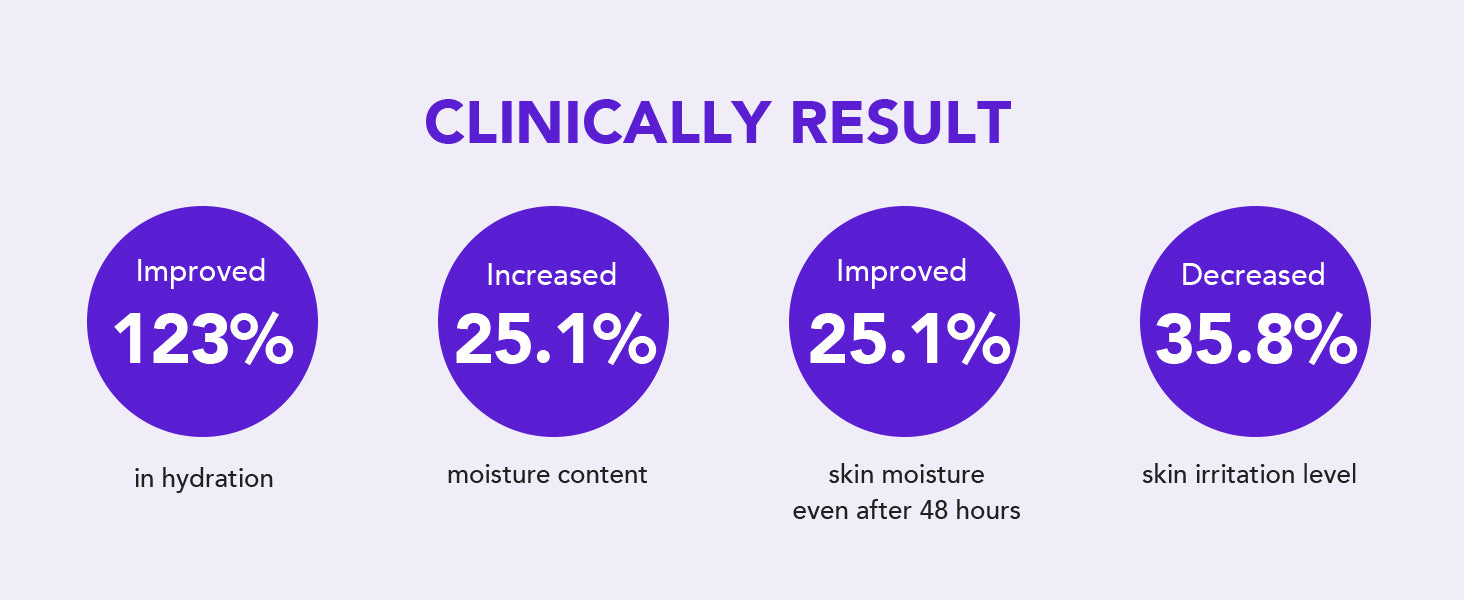 CLINICALLY RESULT

Improved
123%
in hydration

Increased
25.1%
moisture content

Improved
25.1%
skin moisture even after 48 hours

Decreased
35.8%
skin irritation level